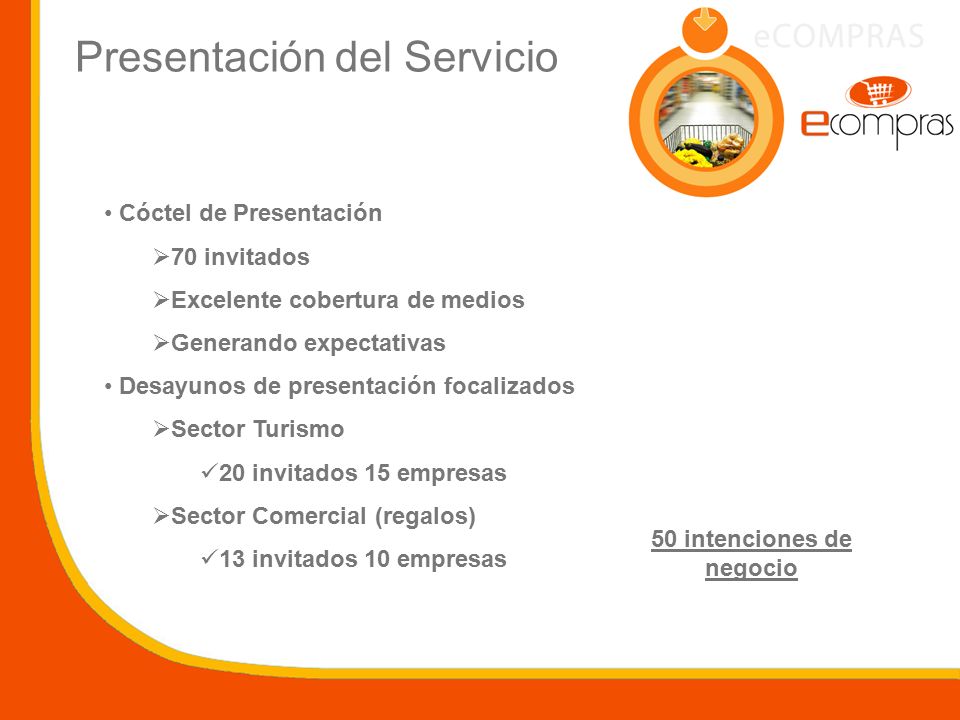 Presentación del Servicio

eCOMPRAS

ecompras

• Cóctel de Presentación

➢70 invitados

➢Excelente cobertura de medios

➢Generando expectativas

• Desayunos de presentación focalizados

➢Sector Turismo

✓20 invitados 15 empresas

➢Sector Comercial (regalos)

✓13 invitados 10 empresas

50 intenciones de negocio